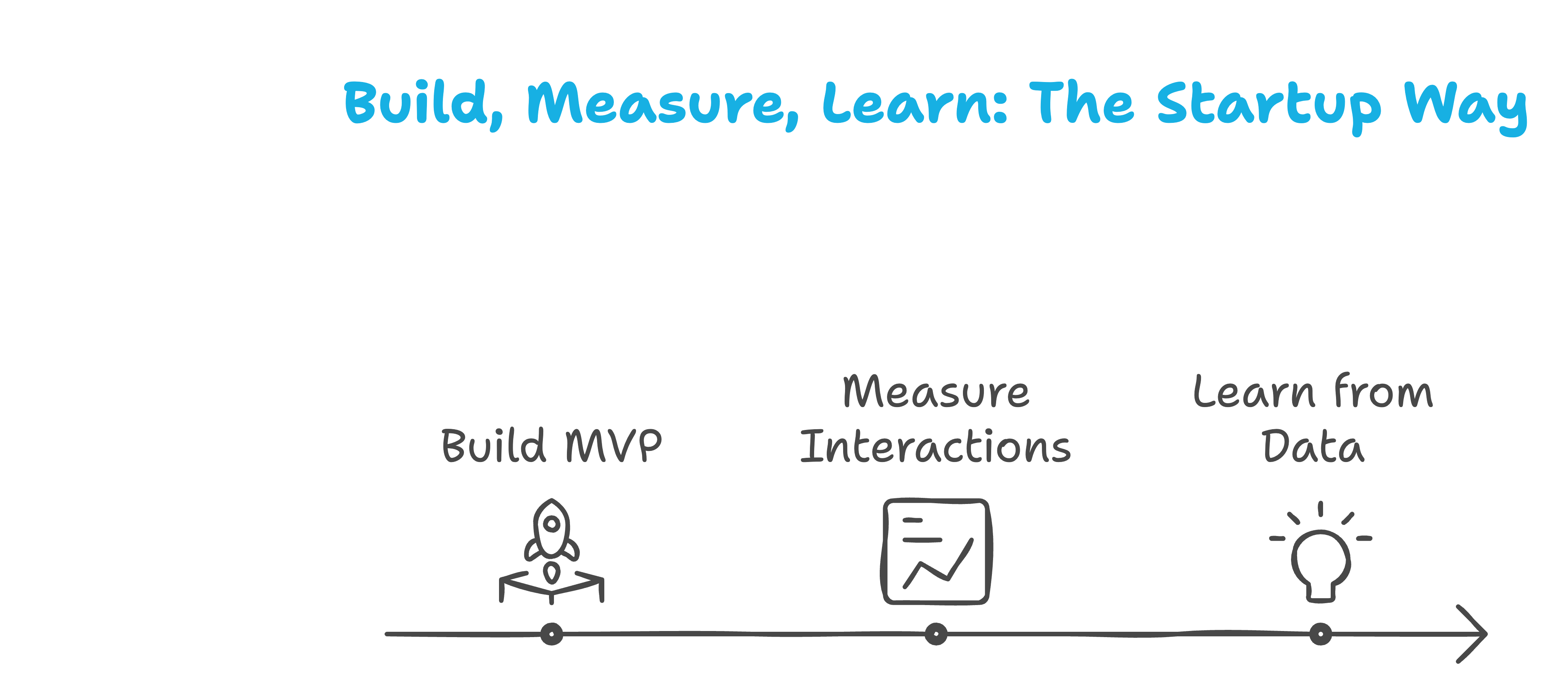 Build, Measure, Learn: The Startup Way

Build MVP

Measure Interactions

Learn from Data